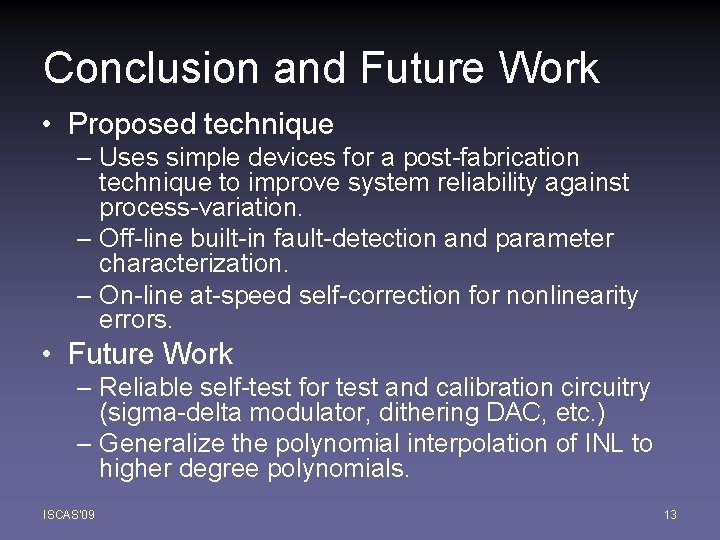 Conclusion and Future Work

• Proposed technique

– Uses simple devices for a post-fabrication technique to improve system reliability against process-variation.

– Off-line built-in fault-detection and parameter characterization.

– On-line at-speed self-correction for nonlinearity errors.

• Future Work

– Reliable self-test for test and calibration circuitry (sigma-delta modulator, dithering DAC, etc.)

– Generalize the polynomial interpolation of INL to higher degree polynomials.

ISCAS'09

13